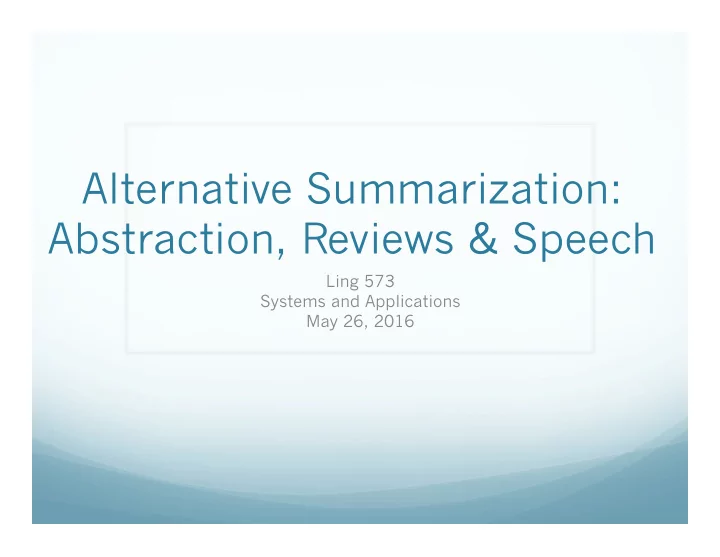 Alternative Summarization: Abstraction, Reviews & Speech

Ling 573
Systems and Applications
May 26, 2016